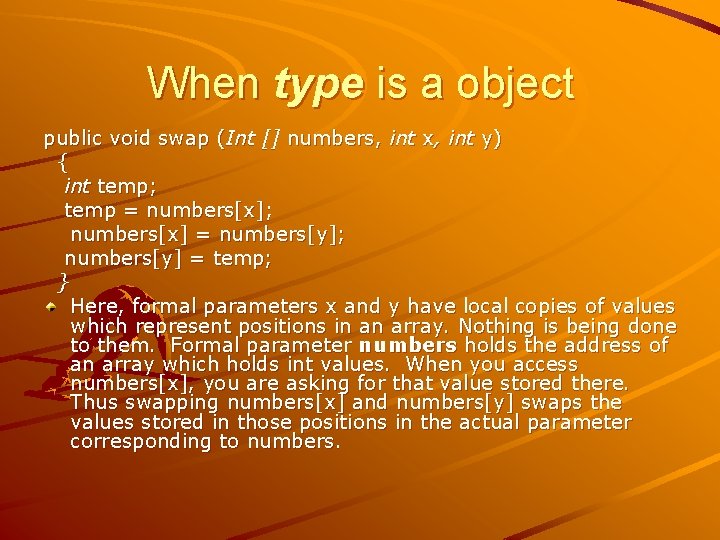 When type is a object

public void swap (Int [] numbers, int x, int y)
{
int temp;
temp = numbers[x];
numbers[x] = numbers[y];
numbers[y] = temp;
}

Here, formal parameters x and y have local copies of values which represent positions in an array. Nothing is being done to them. Formal parameter numbers holds the address of an array which holds int values. When you access numbers[x], you are asking for that value stored there. Thus swapping numbers[x] and numbers[y] swaps the values stored in those positions in the actual parameter corresponding to numbers.